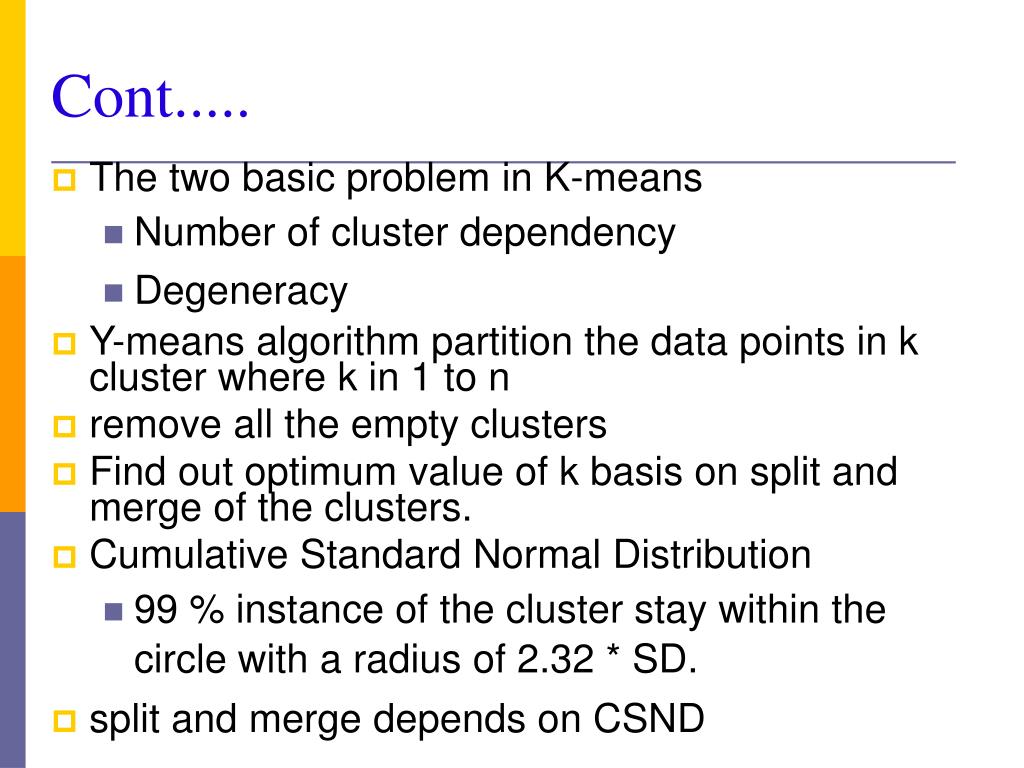 Cont.....

The two basic problem in K-means

Number of cluster dependency

Degeneracy

Y-means algorithm partition the data points in k cluster where k in 1 to n

remove all the empty clusters

Find out optimum value of k basis on split and merge of the clusters.

Cumulative Standard Normal Distribution

99 % instance of the cluster stay within the circle with a radius of 2.32 * SD.

split and merge depends on CSND